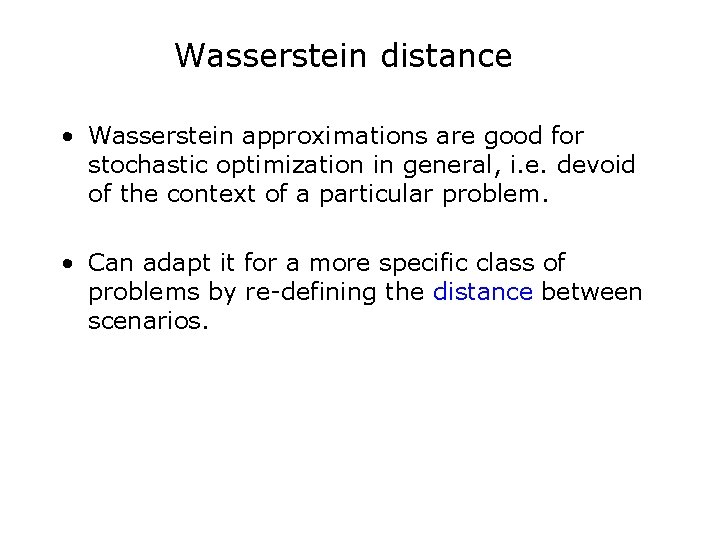 Wasserstein distance

• Wasserstein approximations are good for stochastic optimization in general, i.e. devoid of the context of a particular problem.

• Can adapt it for a more specific class of problems by re-defining the distance between scenarios.